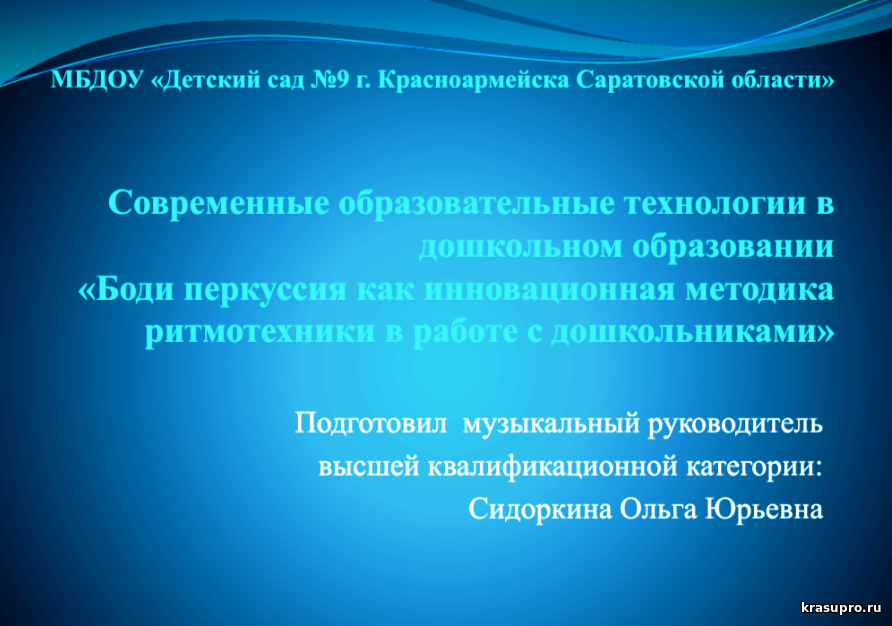 МБДОУ «Детский сад №9 г. Красноармейска Саратовской области»

Современные образовательные технологии в дошкольном образовании
«Боди перкуссия как инновационная методика ритмотехники в работе с дошкольниками»

Подготовил музыкальный руководитель высшей квалификационной категории:
Сидоркина Ольга Юрьевна

krasupro.ru